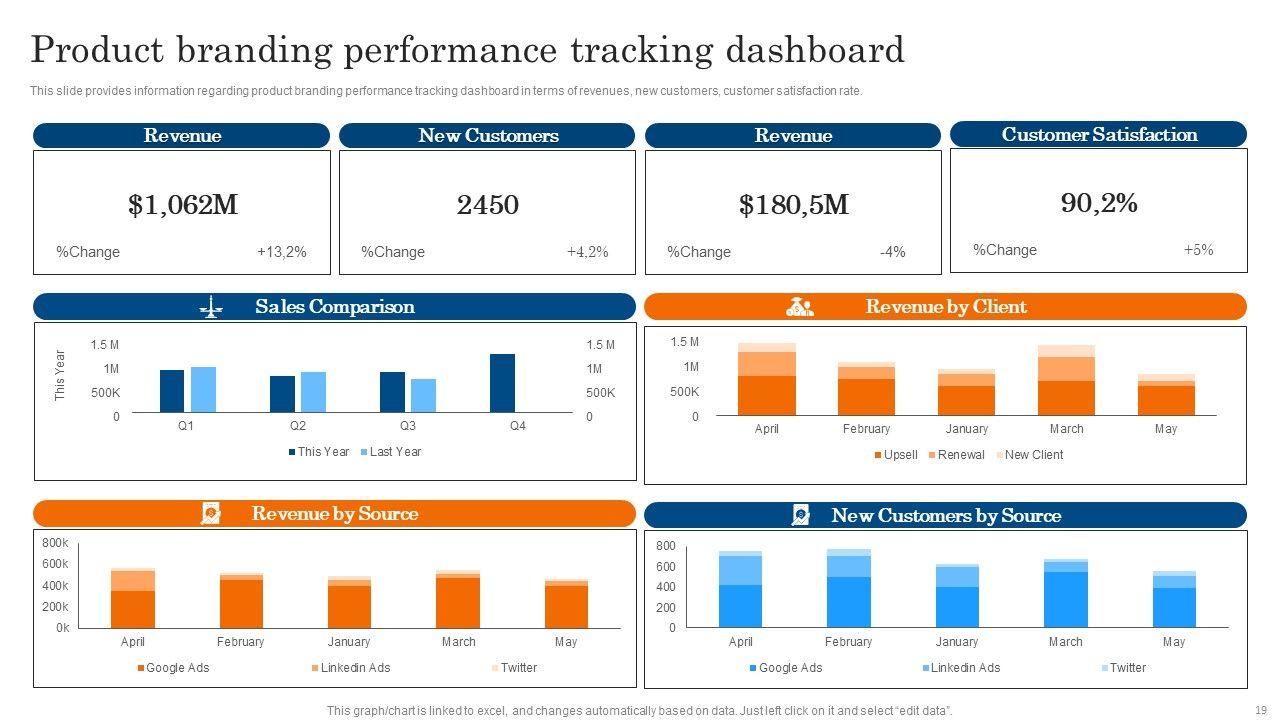 Product branding performance tracking dashboard

This slide provides information regarding product branding performance tracking dashboard in terms of revenues, new customers, customer satisfaction rate.

Revenue

$1,062M

%Change +13,2%

New Customers

2450

%Change +4,2%

Revenue

$180,5M

%Change -4%

Customer Satisfaction

90,2%

%Change +5%

Sales Comparison

This Year

1.5 M
1M
500K
0

1.5 M
1M
500K
0

Q1 Q2 Q3 Q4

This Year Last Year

Revenue by Client

1.5 M
1M
500K
0

April February January March May

Upsell Renewal New Client

Revenue by Source

800k
600k
400k
200k
0k

April February January March May

Google Ads Linkedin Ads Twitter

New Customers by Source

800
600
400
200
0

April February January March May

Google Ads Linkedin Ads Twitter

This graph/chart is linked to excel, and changes automatically based on data. Just left click on it and select "edit data".

19